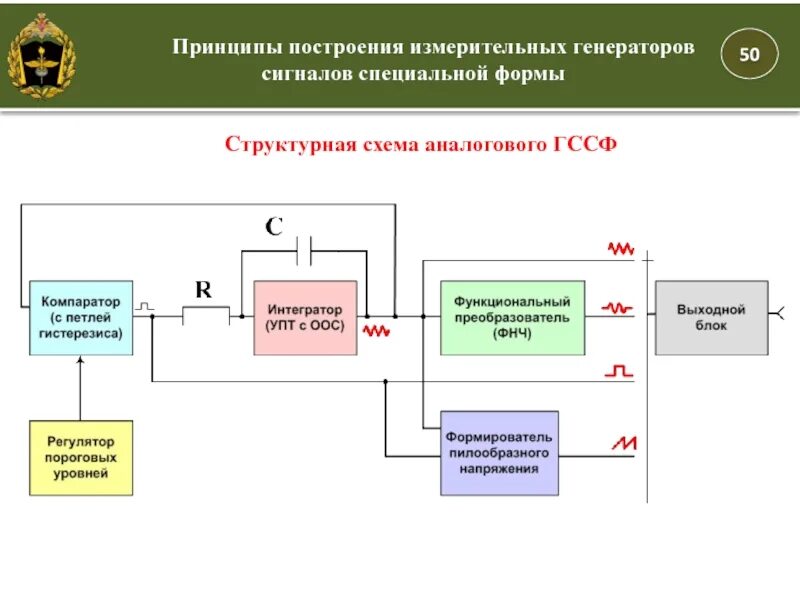 Принципы построения измерительных генераторов сигналов специальной формы

50

Структурная схема аналогового ГССФ

C

R

Компаратор (с петлей гистерезиса)

Интегратор (УПТ с ООС)

Функциональный преобразователь (ФНЧ)

Выходной блок

Регулятор пороговых уровней

Формирователь пилообразного напряжения